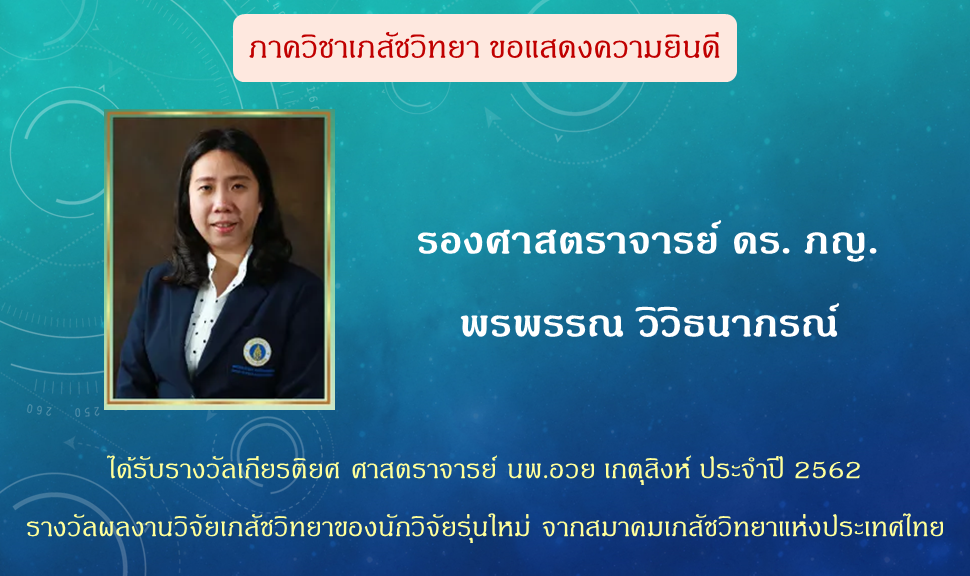 ภาควิชาเภสัชวิทยา ขอแสดงความยินดี

รองศาสตราจารย์ ดร. ภญ.

พรพรรณ วิวิธนาภรณ์

ได้รับรางวัลเกียรติยศ ศาสตราจารย์ นพ.อวย เกตุสิงห์ ประจำปี 2562

รางวัลผลงานวิจัยเภสัชวิทยาของนักวิจัยรุ่นใหม่ จากสมาคมเภสัชวิทยาแห่งประเทศไทย